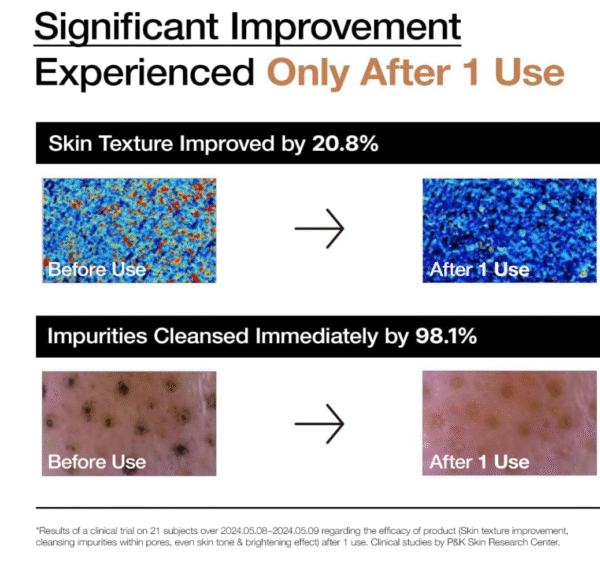 Significant Improvement
Experienced Only After 1 Use

Skin Texture Improved by 20.8%

Before Use

After 1 Use

Impurities Cleansed Immediately by 98.1%

Before Use

After 1 Use

*Results of a clinical trial on 21 subjects over 2024.05.08~2024.05.09 regarding the efficacy of product (Skin texture improvement, cleansing impurities within pores, even skin tone & brightening effect) after 1 use. Clinical studies by P&K Skin Research Center.